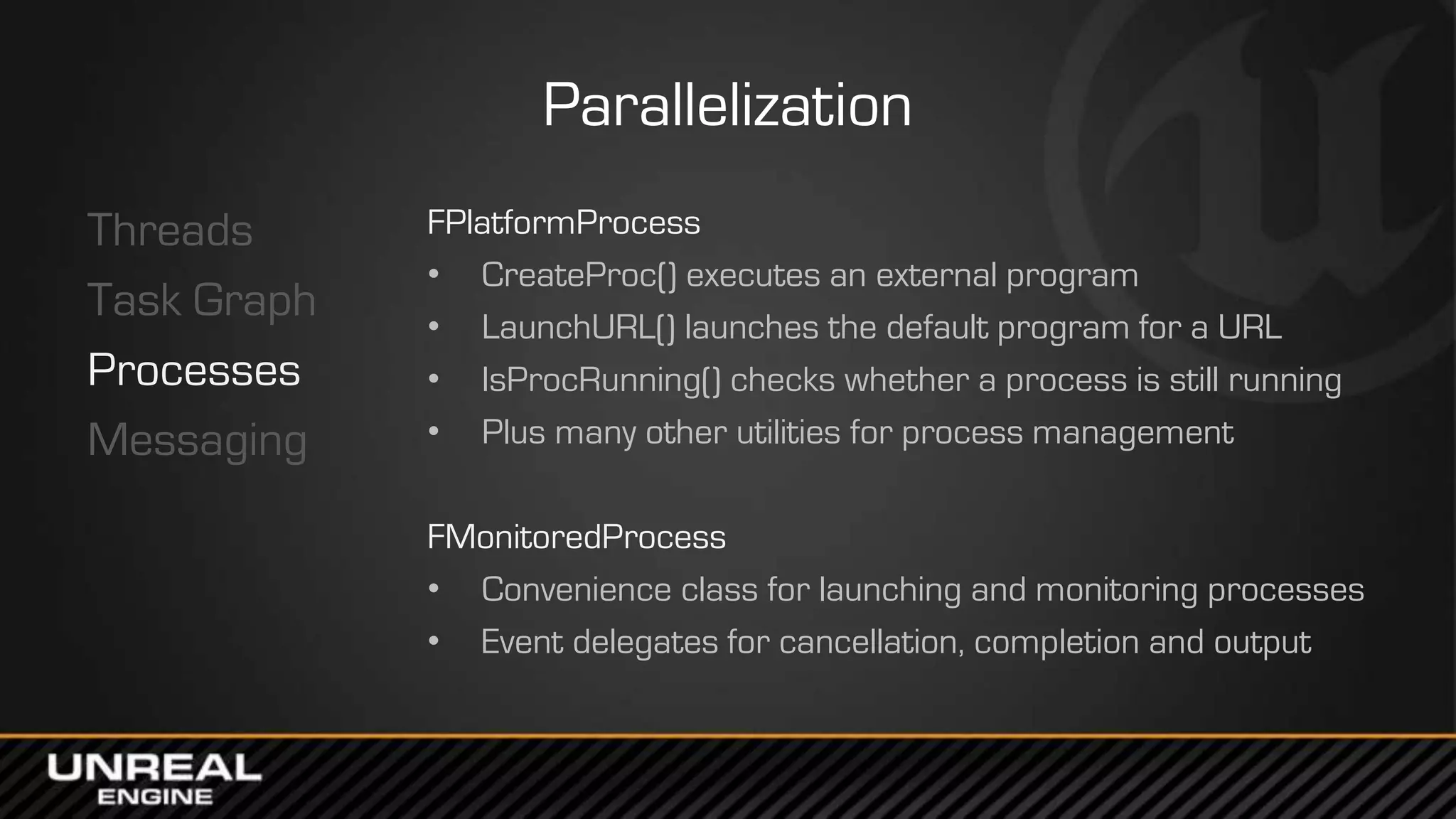 Parallelization

Threads
Task Graph
Processes
Messaging

FPlatformProcess
• CreateProc() executes an external program
• LaunchURL() launches the default program for a URL
• IsProcRunning() checks whether a process is still running
• Plus many other utilities for process management

FMonitoredProcess
• Convenience class for launching and monitoring processes
• Event delegates for cancellation, completion and output

UNREAL
ENGINE